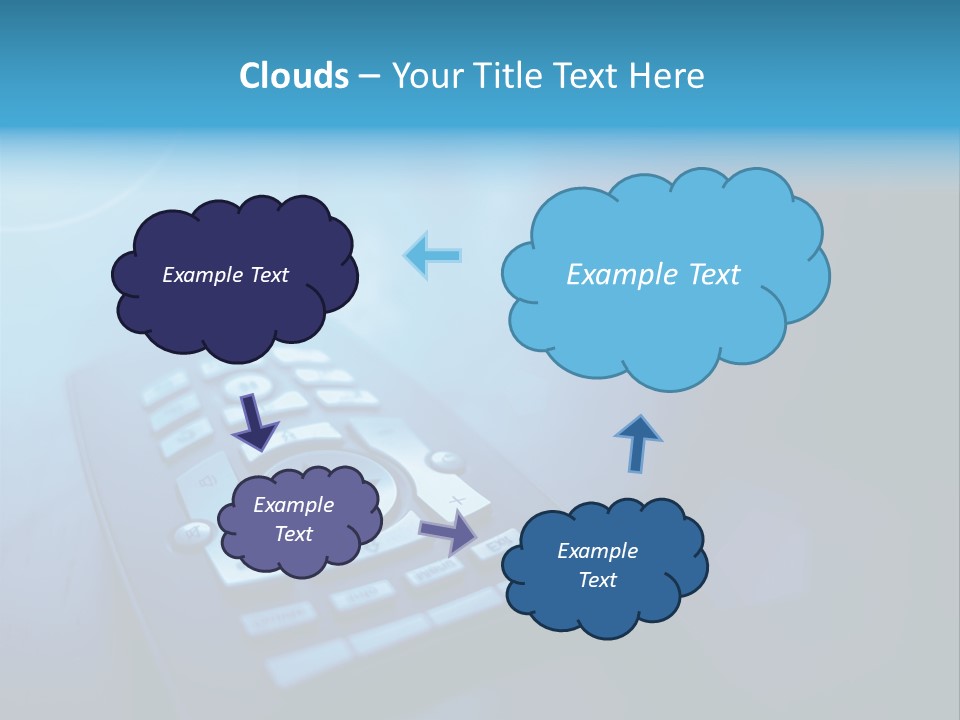 Clouds – Your Title Text Here

Example Text

Example Text

Example Text

Example Text